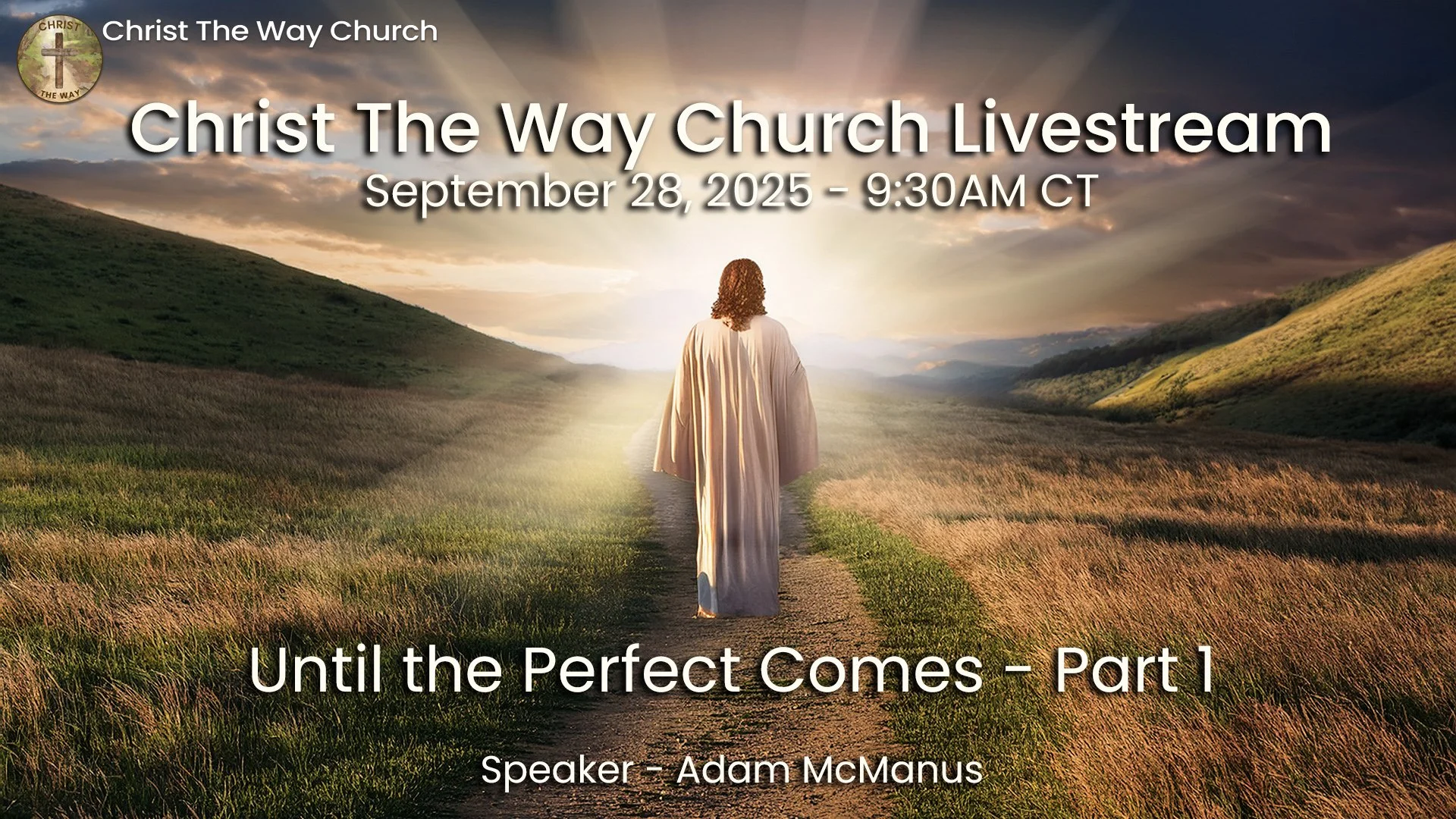 CHRIST THE WAY

Christ The Way Church

Christ The Way Church Livestream

September 28, 2025 - 9:30AM CT

Until the Perfect Comes - Part 1

Speaker - Adam McManus